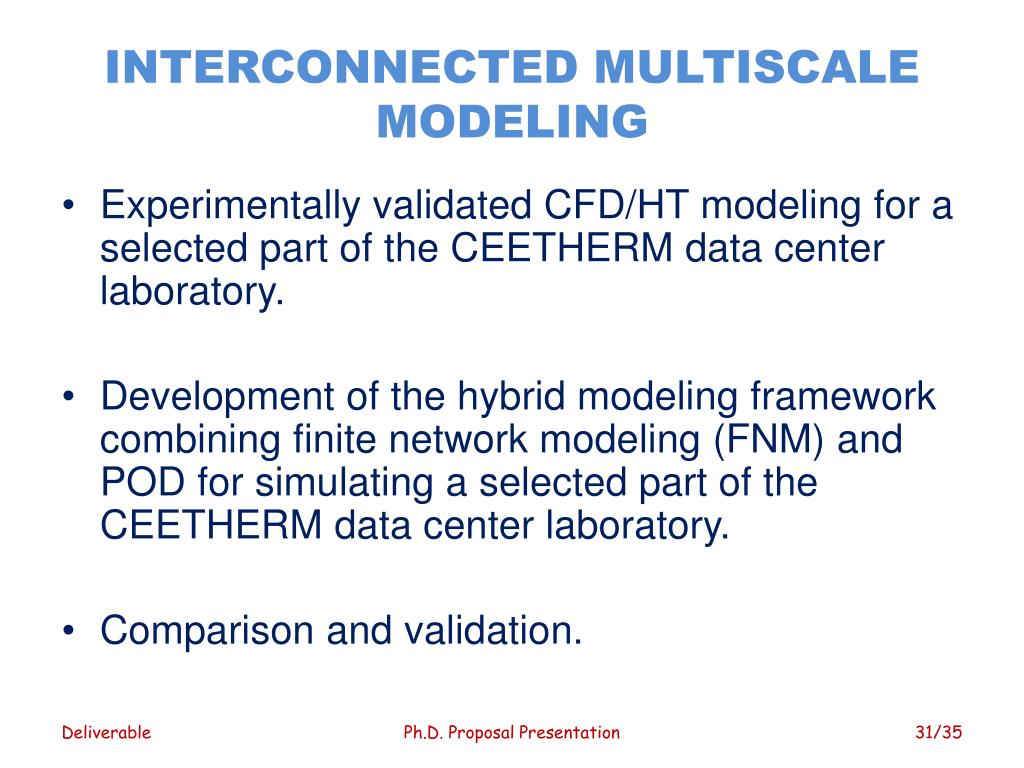 INTERCONNECTED MULTISCALE MODELING

• Experimentally validated CFD/HT modeling for a selected part of the CEETHERM data center laboratory.

• Development of the hybrid modeling framework combining finite network modeling (FNM) and POD for simulating a selected part of the CEETHERM data center laboratory.

• Comparison and validation.

Deliverable

Ph.D. Proposal Presentation

31/35